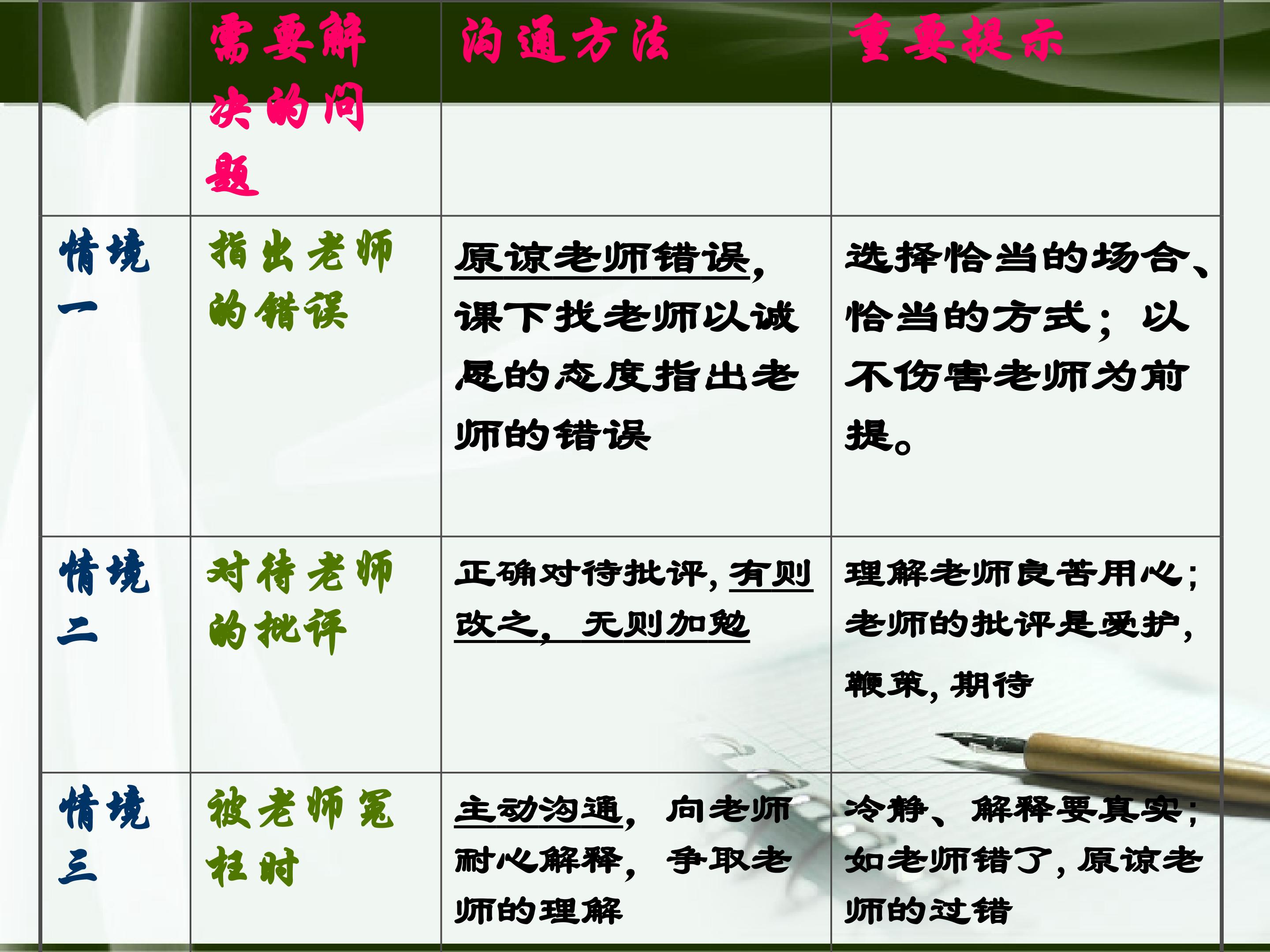 |  | 需要解决的问题 | 沟通方法 | 重要提示 |
|---|---|---|---|
| 情境一 | 指出老师的错误 | 原谅老师错误，课下找老师以诚恳的态度指出老师的错误 | 选择恰当的场合、恰当的方式；以不伤害老师为前提。 |
| 情境二 | 对待老师的批评 | 正确对待批评，有则改之，无则加勉 | 理解老师良苦用心；老师的批评是爱护，鞭策，期待 |
| 情境三 | 被老师冤枉时 | 主动沟通，向老师耐心解释，争取老师的理解 | 冷静、解释要真实；如老师错了，原谅老师的过错 |